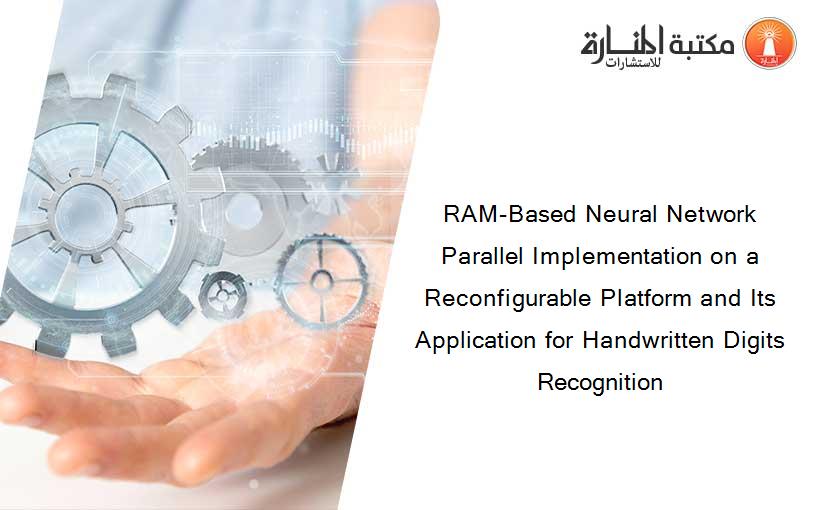 مكتبة المنارة للاستشارات

RAM-Based Neural Network Parallel Implementation on a Reconfigurable Platform and Its Application for Handwritten Digits Recognition